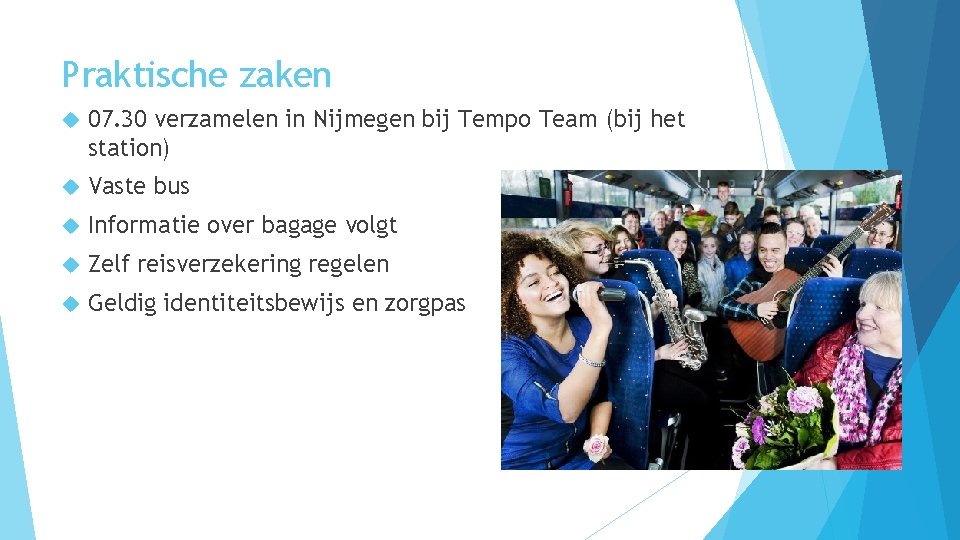 Praktische zaken

07.30 verzamelen in Nijmegen bij Tempo Team (bij het station)

Vaste bus

Informatie over bagage volgt

Zelf reisverzekering regelen

Geldig identiteitsbewijs en zorgpas